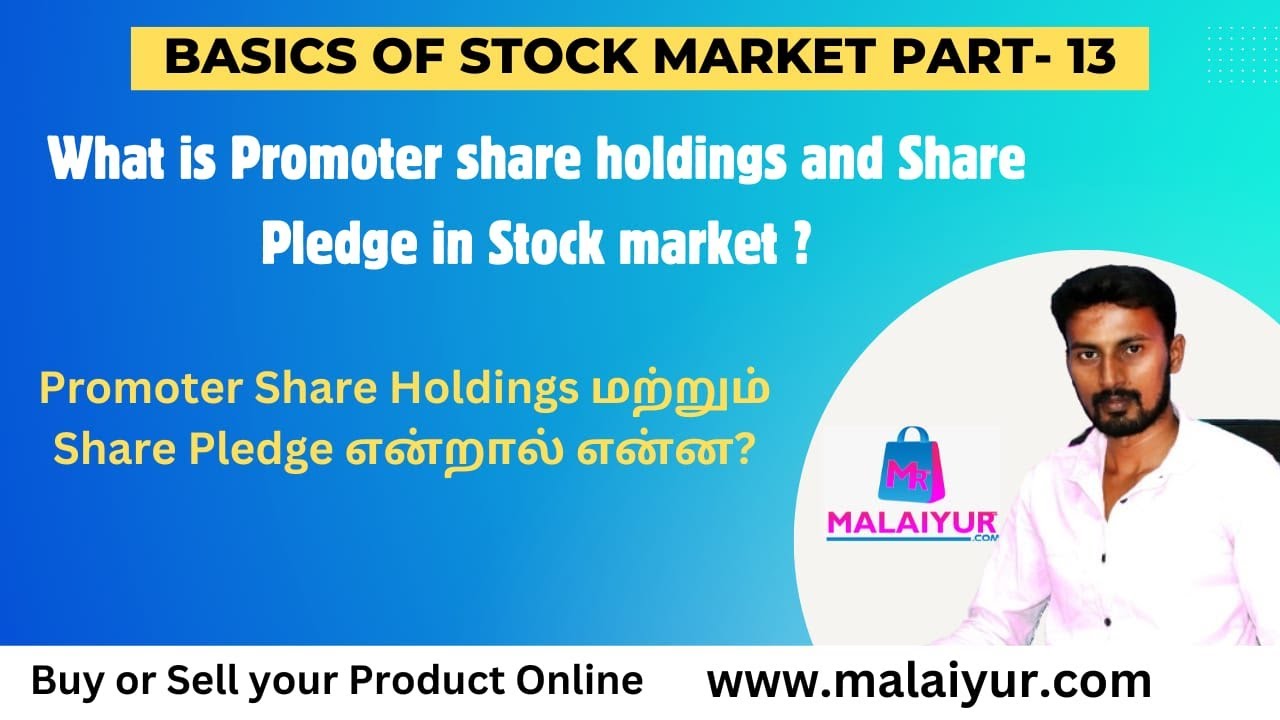 BASICS OF STOCK MARKET PART- 13

What is Promoter share holdings and Share Pledge in Stock market ?

Promoter Share Holdings மற்றும் Share Pledge என்றால் என்ன?

MR
MALAIYUR
.COM

Buy or Sell your Product Online

www.malaiyur.com